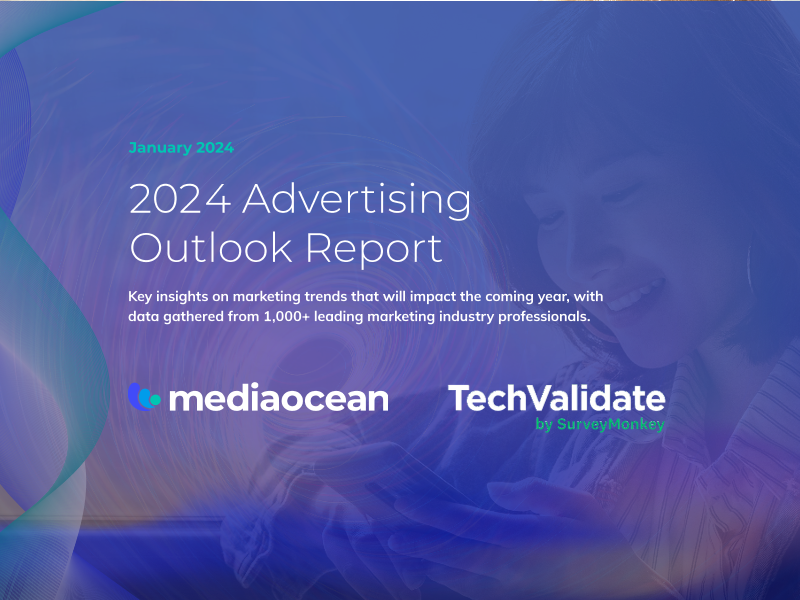 January 2024

2024 Advertising Outlook Report

Key insights on marketing trends that will impact the coming year, with data gathered from 1,000+ leading marketing industry professionals.

mediaocean

TechValidate
by SurveyMonkey